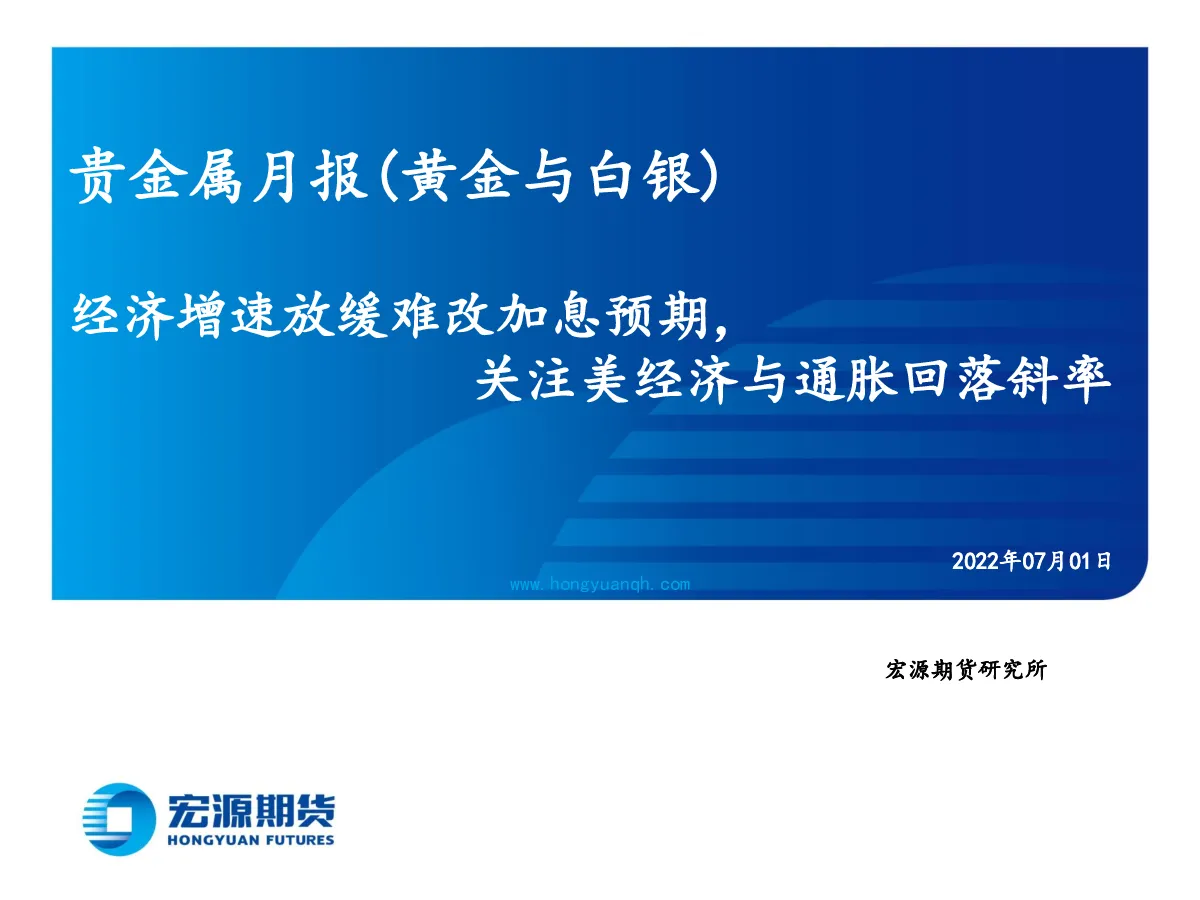 贵金属月报(黄金与白银)

经济增速放缓难改加息预期，
关注美经济与通胀回落斜率

2022年07月01日

www.hongyuanqh.com

宏源期货研究所

宏源期货
HONGYUAN FUTURES